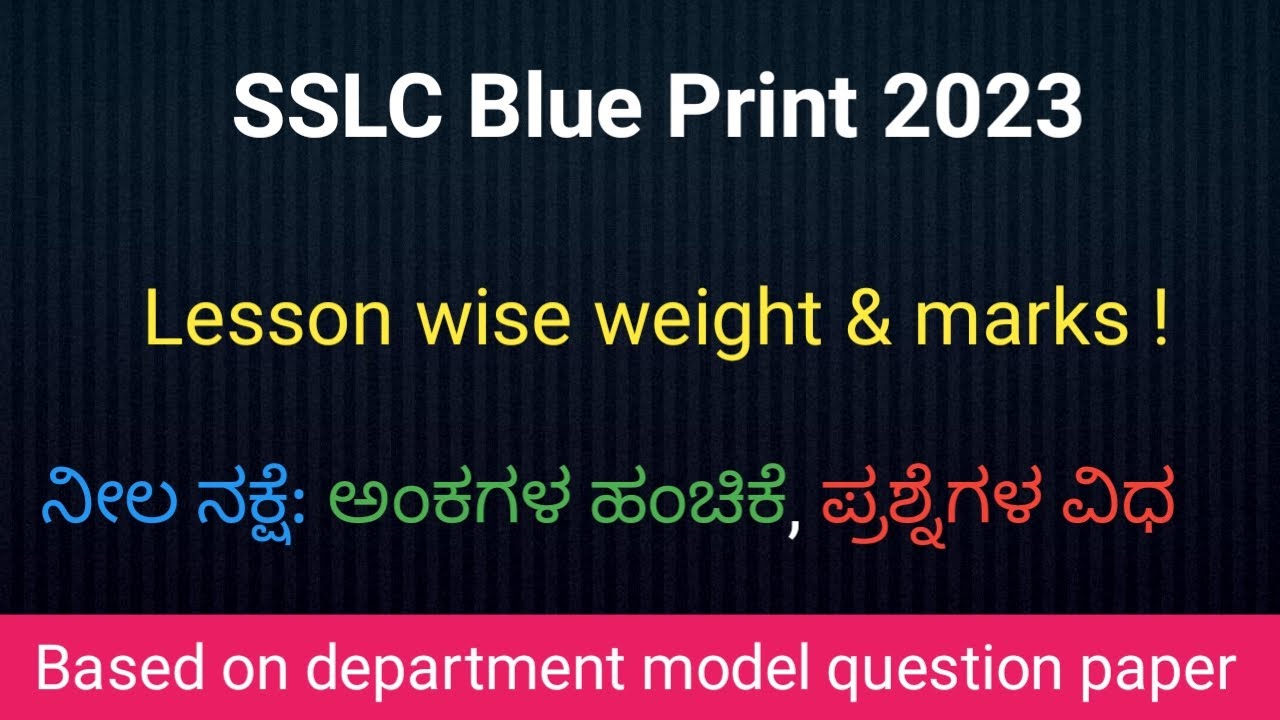 SSLC Blue Print 2023

Lesson wise weight & marks !

ನೀಲ ನಕ್ಷೆ: ಅಂಕಗಳ ಹಂಚಿಕೆ, ಪ್ರಶ್ನೆಗಳ ವಿಧ

Based on department model question paper